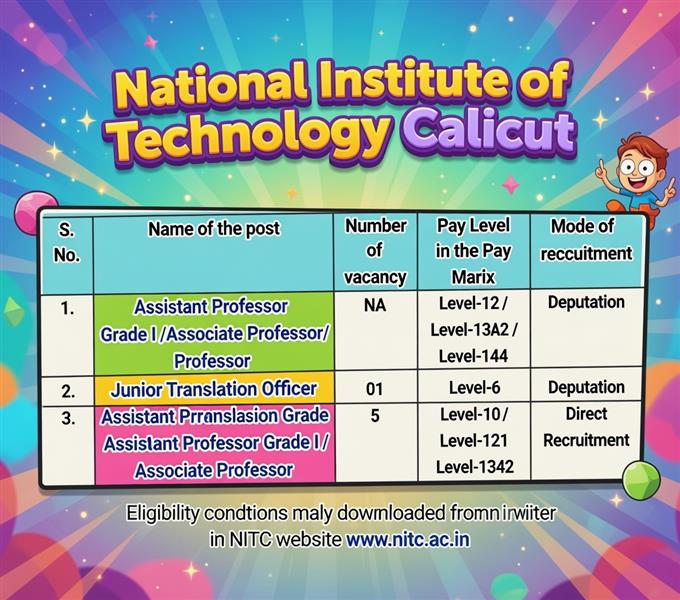 National Institute of Technology Calicut

| S. No. | Name of the post | Number of vacancy | Pay Level in the Pay Marix | Mode of reccuitment |
|---|---|---|---|---|
| 1. | Assistant Professor Grade I /Associate Professor/ Professor | NA | Level-12 / Level-13A2 / Level-144 | Deputation |
| 2. | Junior Translation Officer | 01 | Level-6 | Deputation |
| 3. | Assistant Prranslasion Grade Assistant Professor Grade I / Associate Professor | 5 | Level-10 / Level-121 Level-1342 | Direct Recruitment |

Eligibility condtions maly downloaded fromn irwiiter in NITC website www.nitc.ac.in